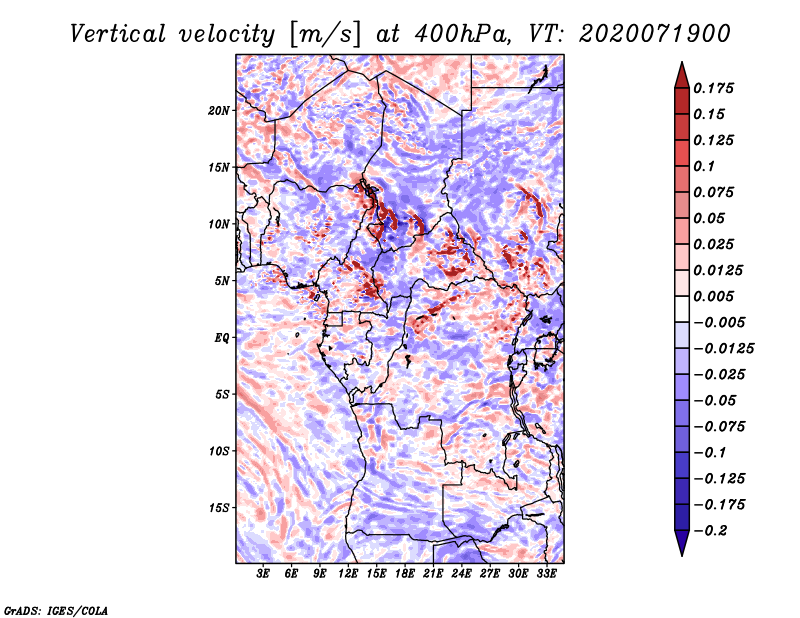 Vertical velocity [m/s] at 400hPa, VT: 2020071900

20N
15N
10N
5N
EQ
5S
10S
15S

3E 6E 9E 12E 15E 18E 21E 24E 27E 30E 33E

0.175
0.15
0.125
0.1
0.075
0.05
0.025
0.0125
0.005
−0.005
−0.0125
−0.025
−0.05
−0.075
−0.1
−0.125
−0.175
−0.2

GrADS: IGES/COLA